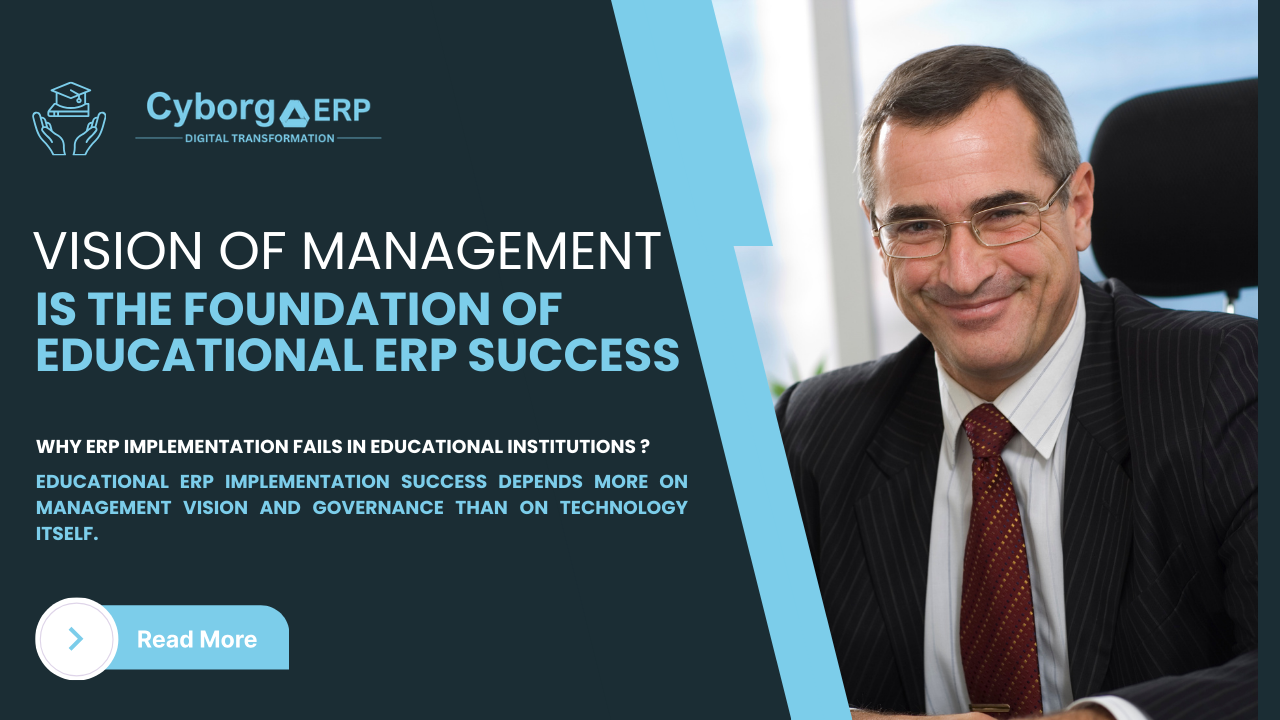 Cyborg ERP
DIGITAL TRANSFORMATION

VISION OF MANAGEMENT
IS THE FOUNDATION OF EDUCATIONAL ERP SUCCESS

WHY ERP IMPLEMENTATION FAILS IN EDUCATIONAL INSTITUTIONS ?

EDUCATIONAL ERP IMPLEMENTATION SUCCESS DEPENDS MORE ON MANAGEMENT VISION AND GOVERNANCE THAN ON TECHNOLOGY ITSELF.

Read More